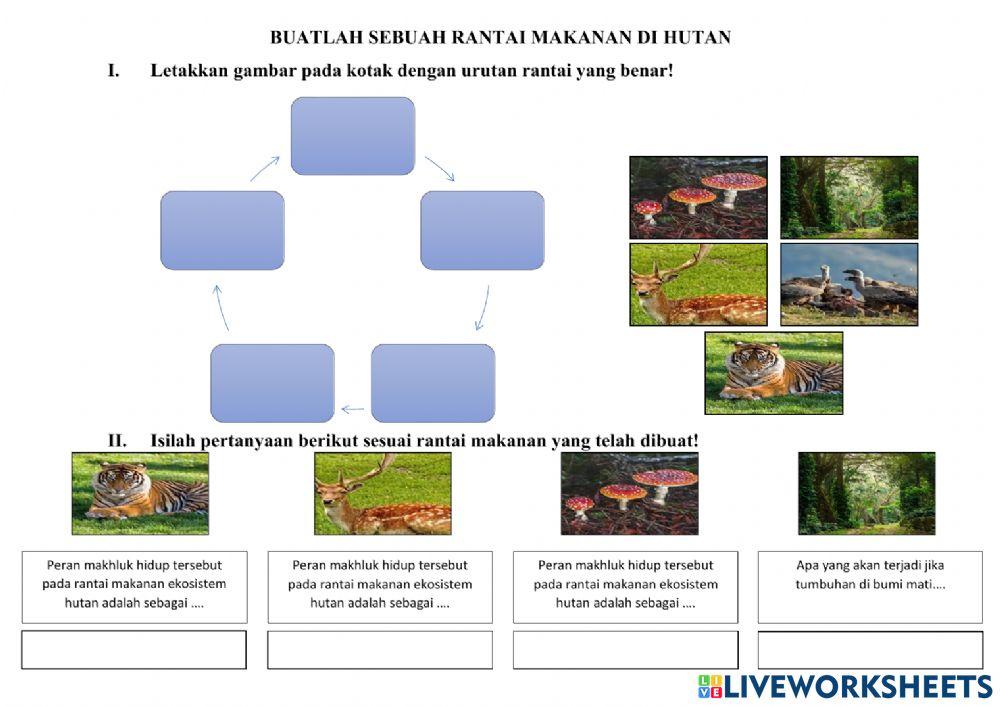 BUATLAH SEBUAH RANTAI MAKANAN DI HUTAN

I. Letakkan gambar pada kotak dengan urutan rantai yang benar!

II. Isilah pertanyaan berikut sesuai rantai makanan yang telah dibuat!

Peran makhluk hidup tersebut pada rantai makanan ekosistem hutan adalah sebagai ....

Peran makhluk hidup tersebut pada rantai makanan ekosistem hutan adalah sebagai ....

Peran makhluk hidup tersebut pada rantai makanan ekosistem hutan adalah sebagai ....

Apa yang akan terjadi jika tumbuhan di bumi mati....

LIVEWORKSHEETS